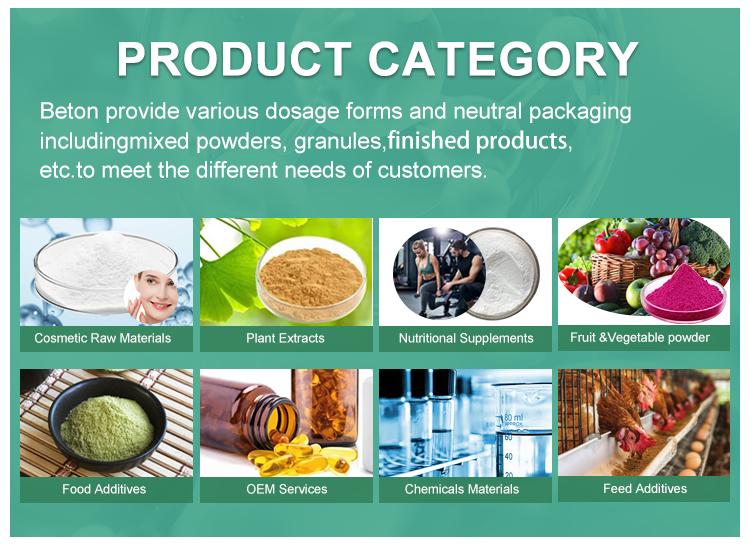 PRODUCT CATEGORY

Beton provide various dosage forms and neutral packaging includingmixed powders, granules,finished products, etc.to meet the different needs of customers.

Cosmetic Raw Materials

Plant Extracts

Nutritional Supplements

Fruit &Vegetable powder

Food Additives

OEM Services

80 ml APPROX 60 40 20

Chemicals Materials

Feed Additives